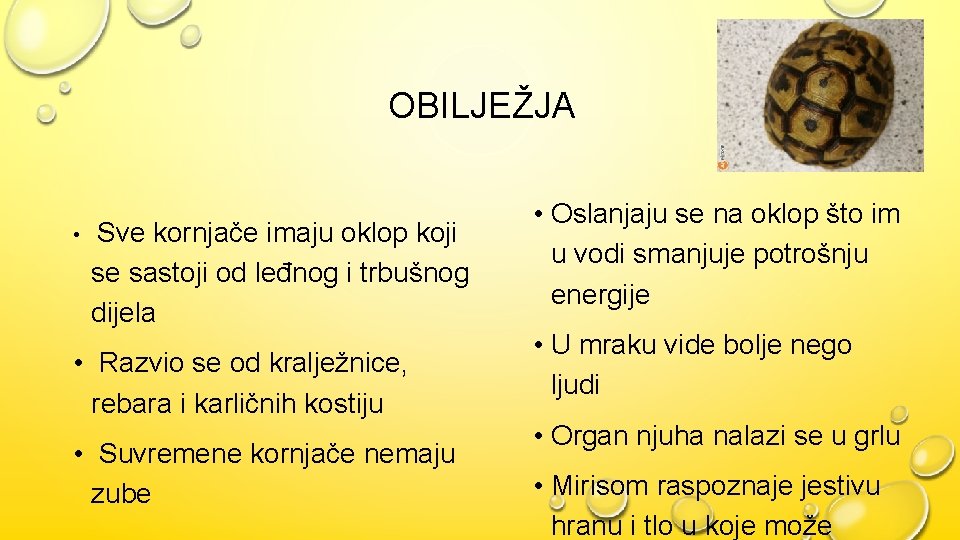 OBILJEŽJA

• Sve kornjače imaju oklop koji se sastoji od leđnog i trbušnog dijela

• Razvio se od kralježnice, rebara i karličnih kostiju

• Suvremene kornjače nemaju zube

• Oslanjaju se na oklop što im u vodi smanjuje potrošnju energije

• U mraku vide bolje nego ljudi

• Organ njuha nalazi se u grlu

• Mirisom raspoznaje jestivu hranu i tlo u koje može